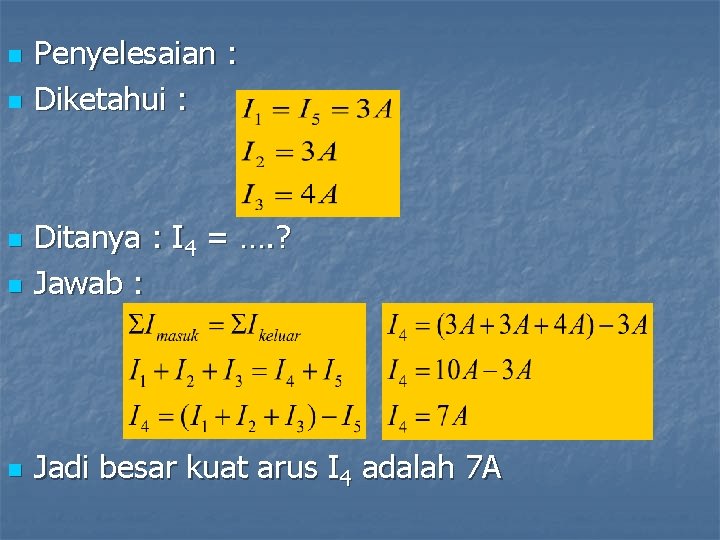 Penyelesaian :

Diketahui : $I_1 = I_5 = 3A$
$I_2 = 3A$
$I_3 = 4A$

Ditanya : $I_4$ = ….?

Jawab :
$\Sigma I_{masuk} = \Sigma I_{keluar}$
$I_1 + I_2 + I_3 = I_4 + I_5$
$I_4 = (I_1 + I_2 + I_3) - I_5$

$I_4 = (3A + 3A + 4A) - 3A$
$I_4 = 10A - 3A$
$I_4 = 7A$

Jadi besar kuat arus $I_4$ adalah 7A